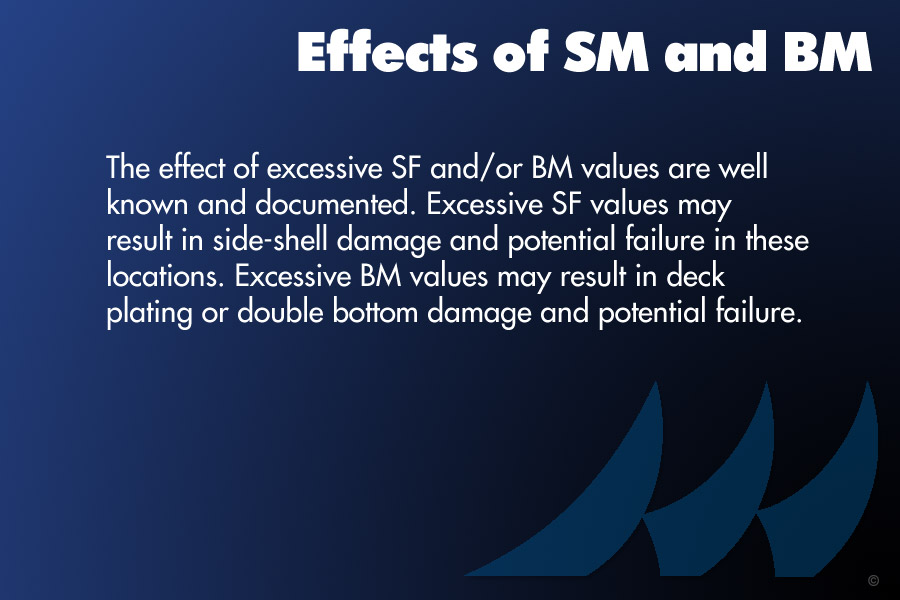 Effects of SM and BM

The effect of excessive SF and/or BM values are well known and documented. Excessive SF values may result in side-shell damage and potential failure in these locations. Excessive BM values may result in deck plating or double bottom damage and potential failure.

©